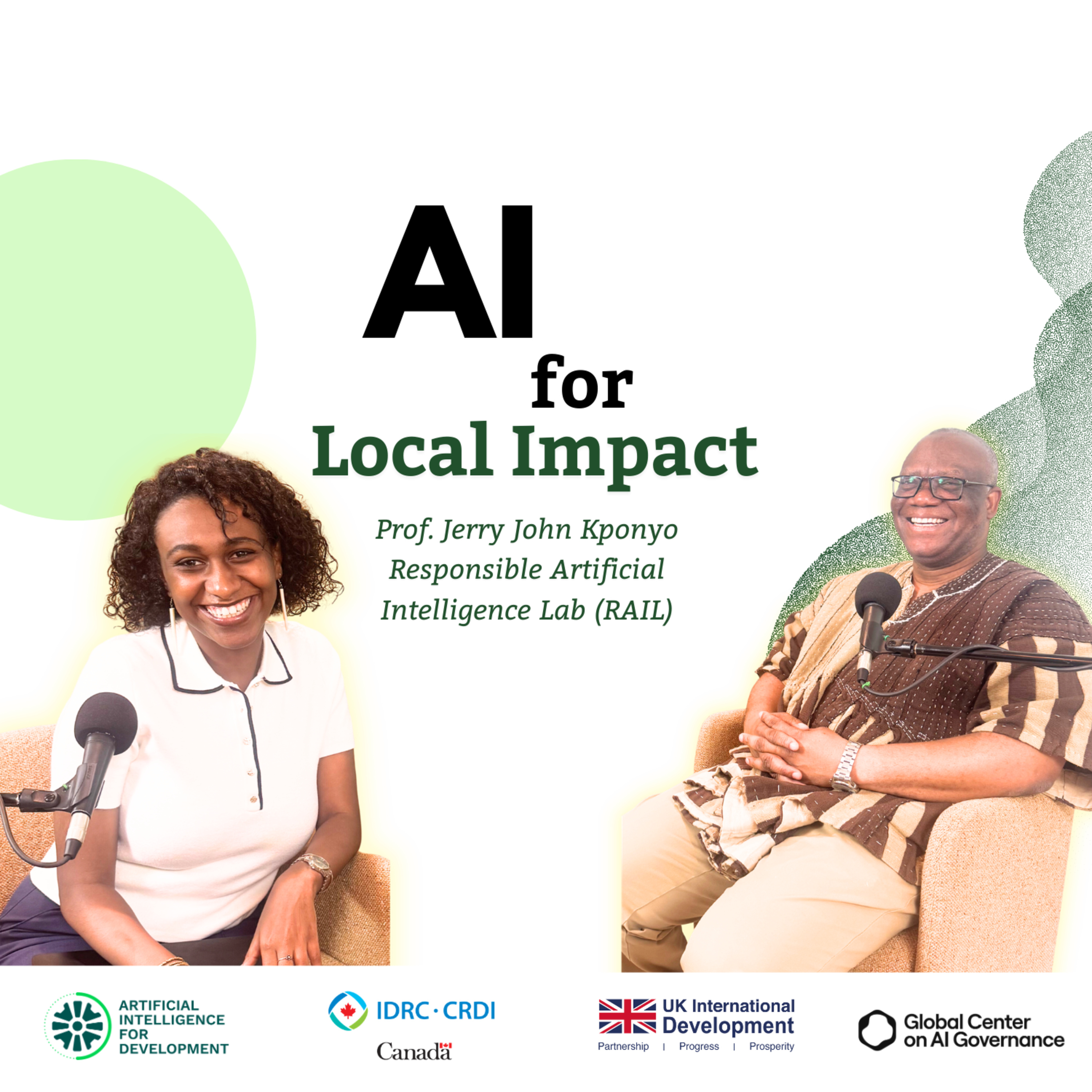 AI
for
Local Impact

Prof. Jerry John Kponyo
Responsible Artificial Intelligence Lab (RAIL)

ARTIFICIAL INTELLIGENCE FOR DEVELOPMENT

IDRC · CRDI

Canada

UK International Development
Partnership | Progress | Prosperity

Global Center on AI Governance